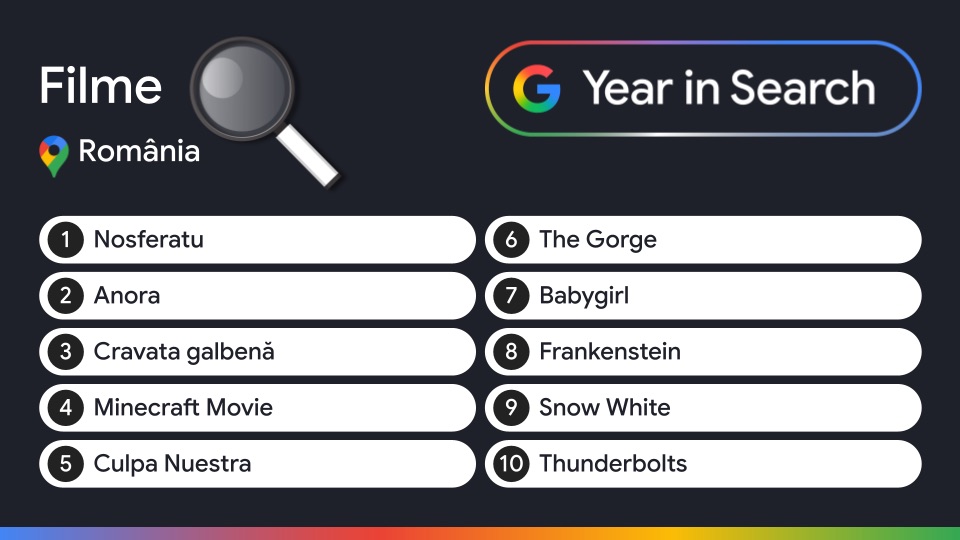 Filme

România

G Year in Search

1 Nosferatu
2 Anora
3 Cravata galbenă
4 Minecraft Movie
5 Culpa Nuestra

6 The Gorge
7 Babygirl
8 Frankenstein
9 Snow White
10 Thunderbolts